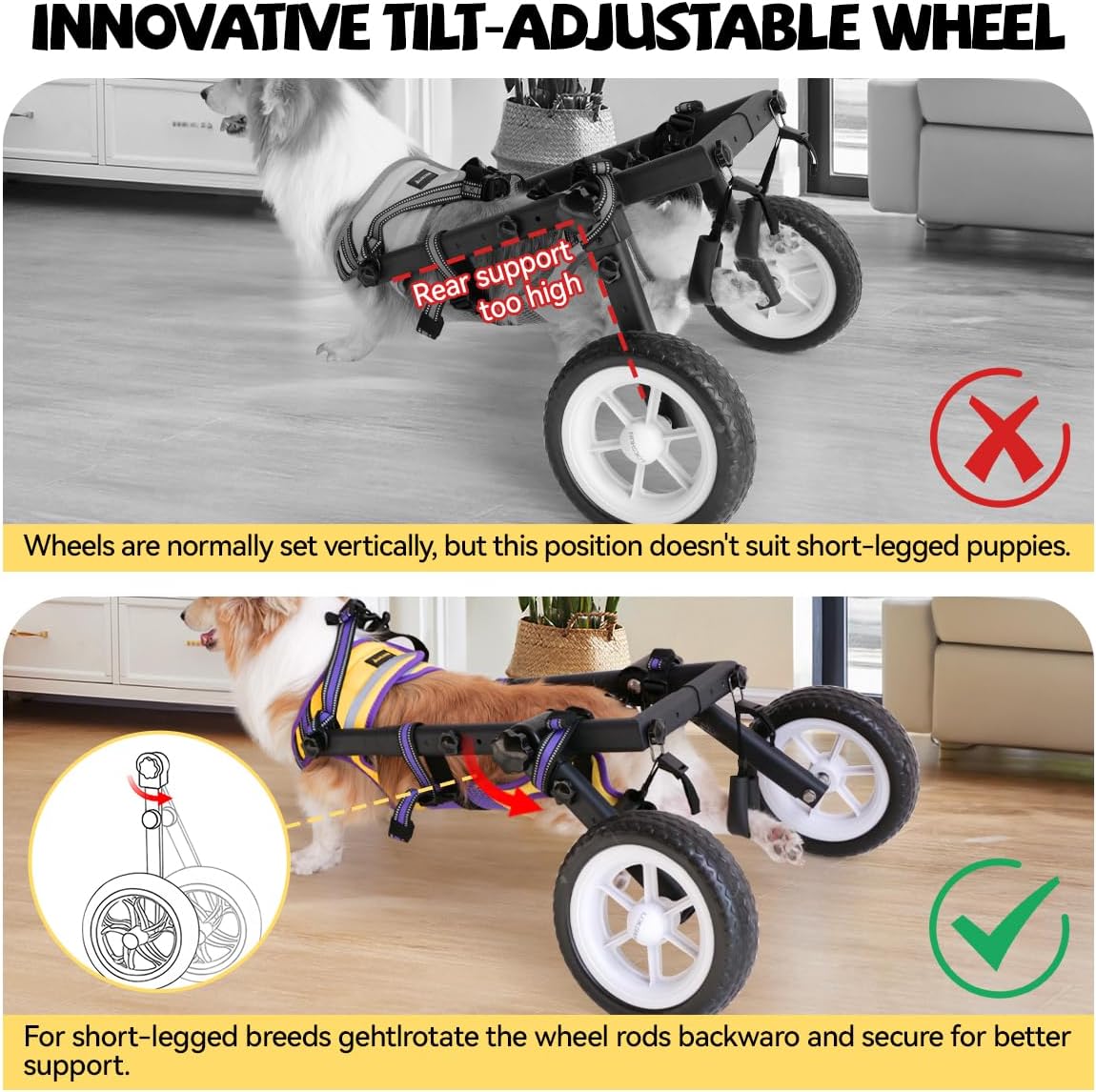 INNOVATIVE TILT-ADJUSTABLE WHEEL

Rear support too high

Wheels are normally set vertically, but this position doesn't suit short-legged puppies.

For short-legged breeds gehtlrotate the wheel rods backwaro and secure for better support.